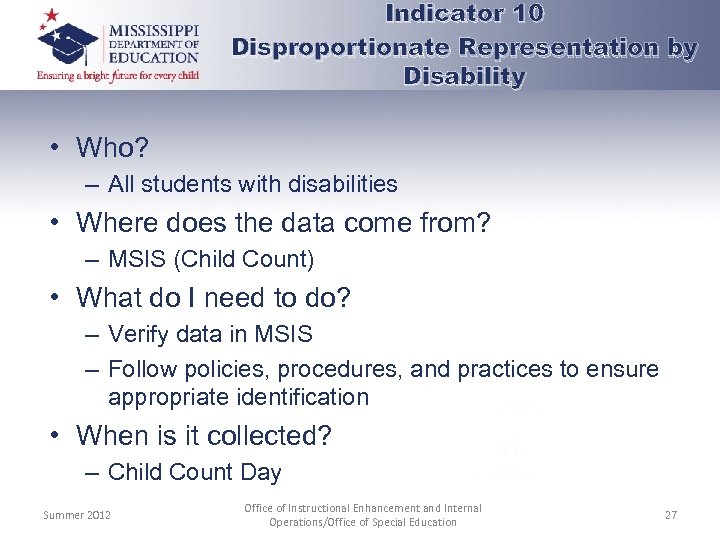 MISSISSIPPI DEPARTMENT OF EDUCATION
Ensuring a bright future for every child

Indicator 10
Disproportionate Representation by Disability

• Who?
– All students with disabilities
• Where does the data come from?
– MSIS (Child Count)
• What do I need to do?
– Verify data in MSIS
– Follow policies, procedures, and practices to ensure appropriate identification
• When is it collected?
– Child Count Day

Summer 2012

Office of Instructional Enhancement and Internal Operations/Office of Special Education

27